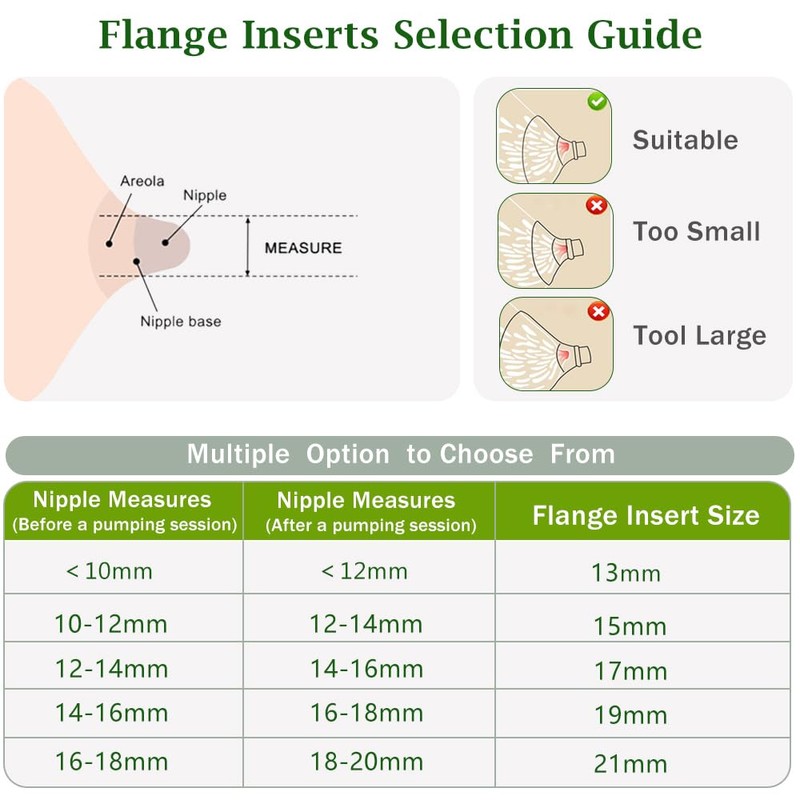 Flange Inserts Selection Guide

Areola

Nipple

MEASURE

Nipple base

Suitable

Too Small

Tool Large

Multiple Option to Choose From

| Nipple Measures (Before a pumping session) | Nipple Measures (After a pumping session) | Flange Insert Size |
|---|---|---|
| < 10mm | < 12mm | 13mm |
| 10-12mm | 12-14mm | 15mm |
| 12-14mm | 14-16mm | 17mm |
| 14-16mm | 16-18mm | 19mm |
| 16-18mm | 18-20mm | 21mm |